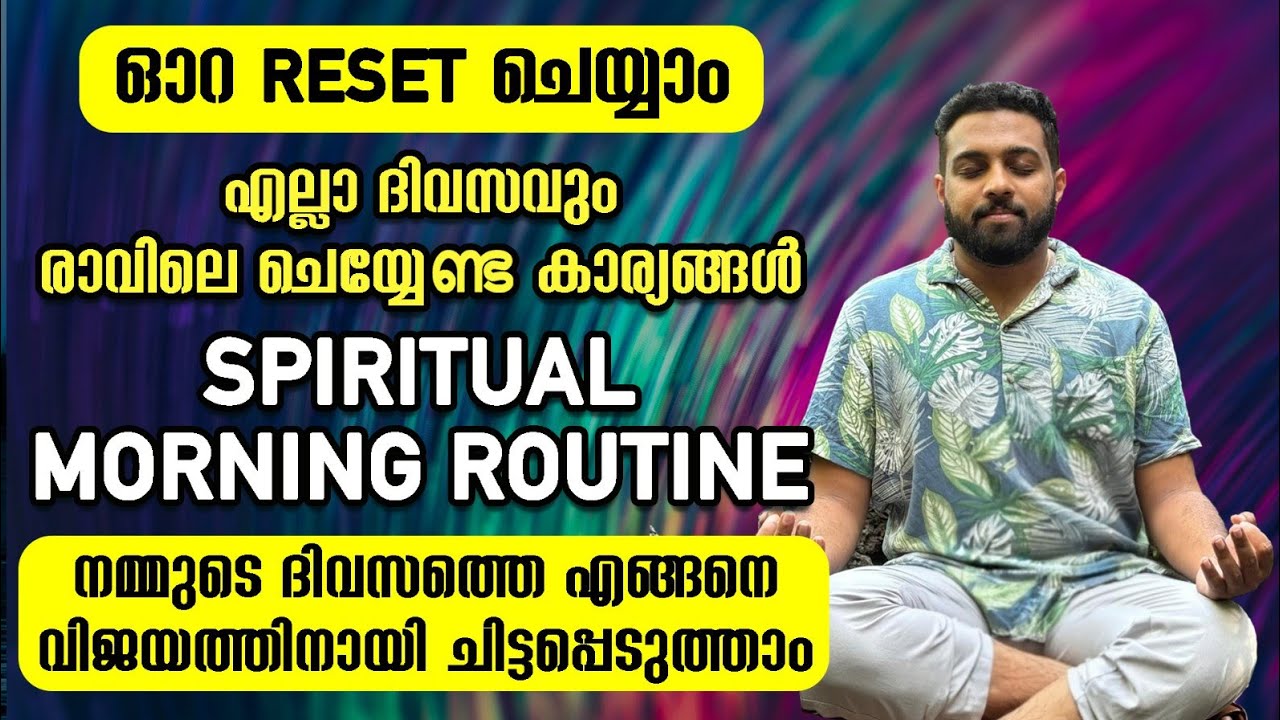 ഓറ RESET ചെയ്യാം

എല്ലാ ദിവസവും
രാവിലെ ചെയ്യേണ്ട കാര്യങ്ങൾ

SPIRITUAL
MORNING ROUTINE

നമ്മുടെ ദിവസത്തെ എങ്ങനെ
വിജയത്തിനായി ചിട്ടപ്പെടുത്താം